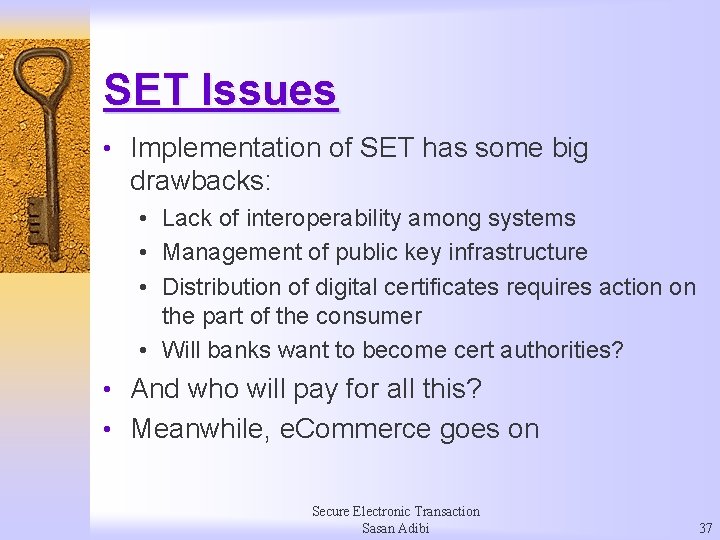 SET Issues

• Implementation of SET has some big drawbacks:
  • Lack of interoperability among systems
  • Management of public key infrastructure
  • Distribution of digital certificates requires action on the part of the consumer
  • Will banks want to become cert authorities?
• And who will pay for all this?
• Meanwhile, eCommerce goes on

Secure Electronic Transaction
Sasan Adibi

37